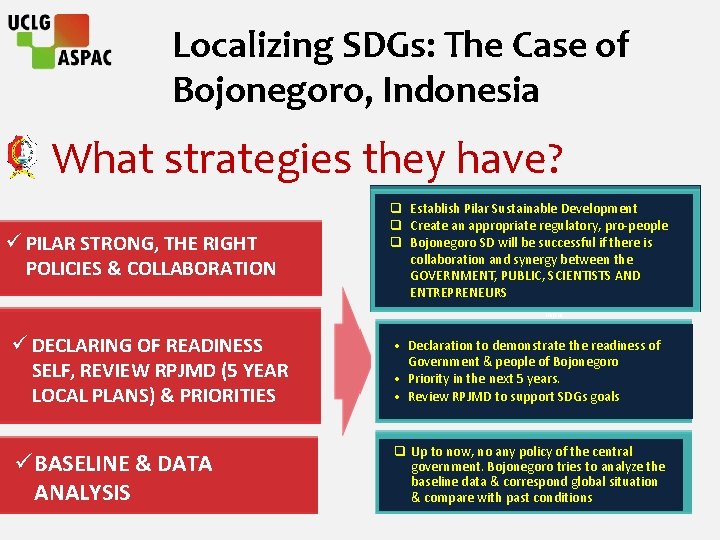 UCLG ASPAC

Localizing SDGs: The Case of Bojonegoro, Indonesia

What strategies they have?

✓ PILAR STRONG, THE RIGHT POLICIES & COLLABORATION

✓ DECLARING OF READINESS SELF, REVIEW RPJMD (5 YEAR LOCAL PLANS) & PRIORITIES

✓ BASELINE & DATA ANALYSIS

❑ Establish Pilar Sustainable Development
❑ Create an appropriate regulatory, pro-people
❑ Bojonegoro SD will be successful if there is collaboration and synergy between the GOVERNMENT, PUBLIC, SCIENTISTS AND ENTREPRENEURS

• Declaration to demonstrate the readiness of Government & people of Bojonegoro
• Priority in the next 5 years.
• Review RPJMD to support SDGs goals

❑ Up to now, no any policy of the central government. Bojonegoro tries to analyze the baseline data & correspond global situation & compare with past conditions